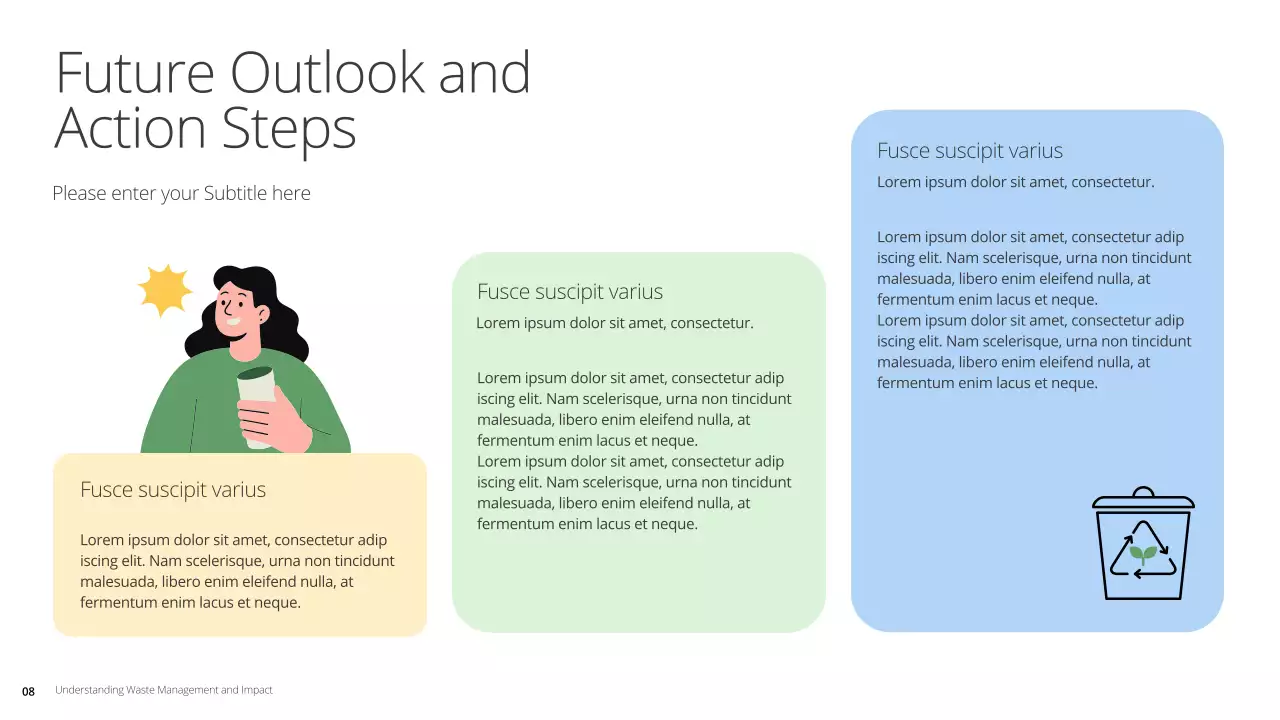 Future Outlook and Action Steps

Please enter your Subtitle here

Fusce suscipit varius

Lorem ipsum dolor sit amet, consectetur adip iscing elit. Nam scelerisque, urna non tincidunt malesuada, libero enim eleifend nulla, at fermentum enim lacus et neque.

Fusce suscipit varius

Lorem ipsum dolor sit amet, consectetur.

Lorem ipsum dolor sit amet, consectetur adip iscing elit. Nam scelerisque, urna non tincidunt malesuada, libero enim eleifend nulla, at fermentum enim lacus et neque.
Lorem ipsum dolor sit amet, consectetur adip iscing elit. Nam scelerisque, urna non tincidunt malesuada, libero enim eleifend nulla, at fermentum enim lacus et neque.

Fusce suscipit varius

Lorem ipsum dolor sit amet, consectetur.

Lorem ipsum dolor sit amet, consectetur adip iscing elit. Nam scelerisque, urna non tincidunt malesuada, libero enim eleifend nulla, at fermentum enim lacus et neque.
Lorem ipsum dolor sit amet, consectetur adip iscing elit. Nam scelerisque, urna non tincidunt malesuada, libero enim eleifend nulla, at fermentum enim lacus et neque.

08 Understanding Waste Management and Impact